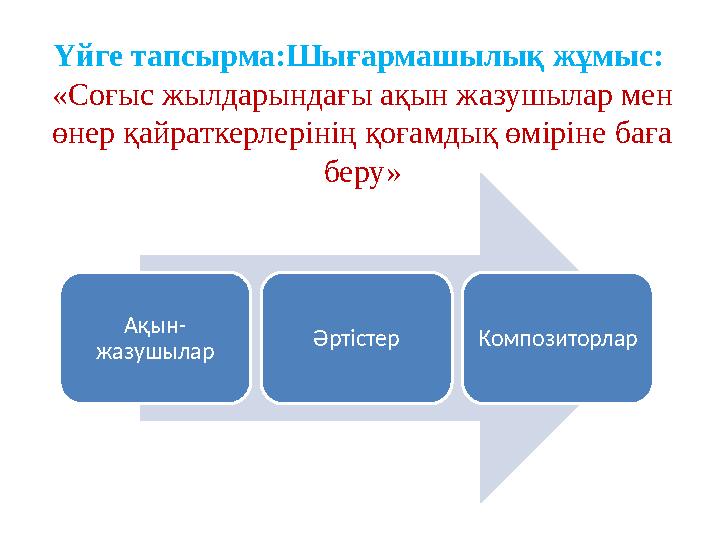 Үйге тапсырма:Шығармашылық жұмыс:
«Соғыс жылдарындағы ақын жазушылар мен өнер қайраткерлерінің қоғамдық өміріне баға беру»

Ақын-жазушылар

Әртістер

Композиторлар